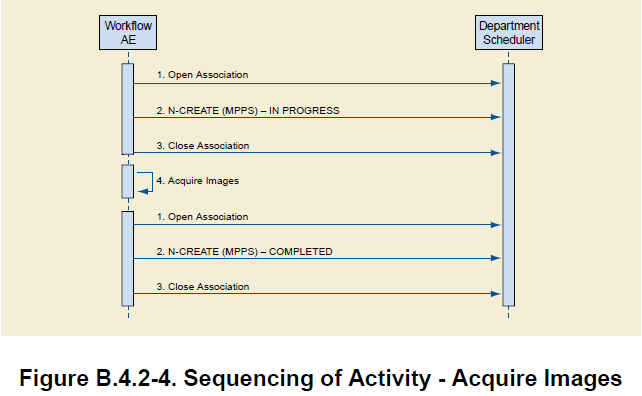 Workflow AE

Department Scheduler

1. Open Association

2. N-CREATE (MPPS) – IN PROGRESS

3. Close Association

4. Acquire Images

1. Open Association

2. N-CREATE (MPPS) – COMPLETED

3. Close Association

Figure B.4.2-4. Sequencing of Activity - Acquire Images